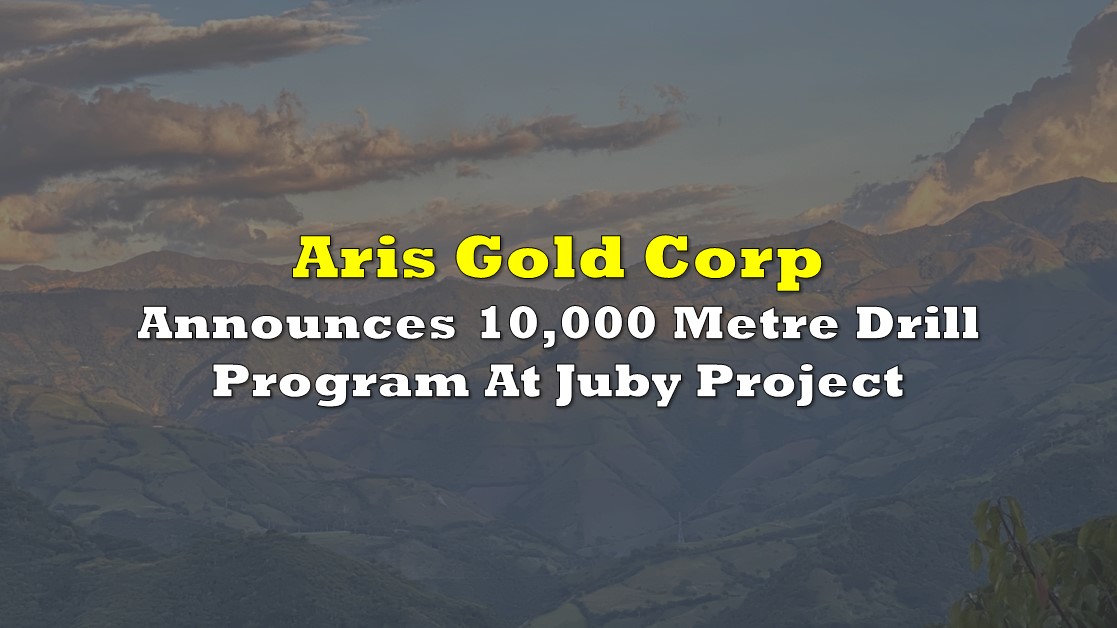 Aris Gold Corp
Announces 10,000 Metre Drill Program At Juby Project